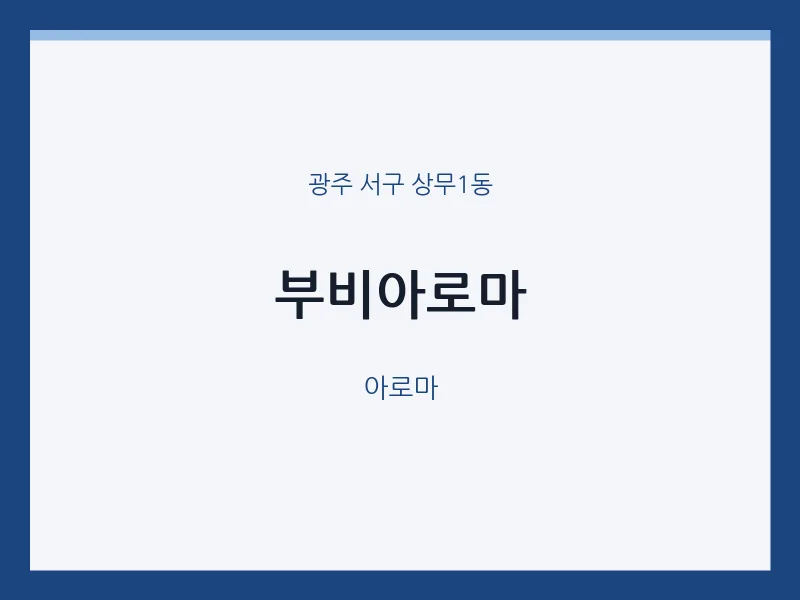 광주 서구 상무1동

부비아로마

아로마